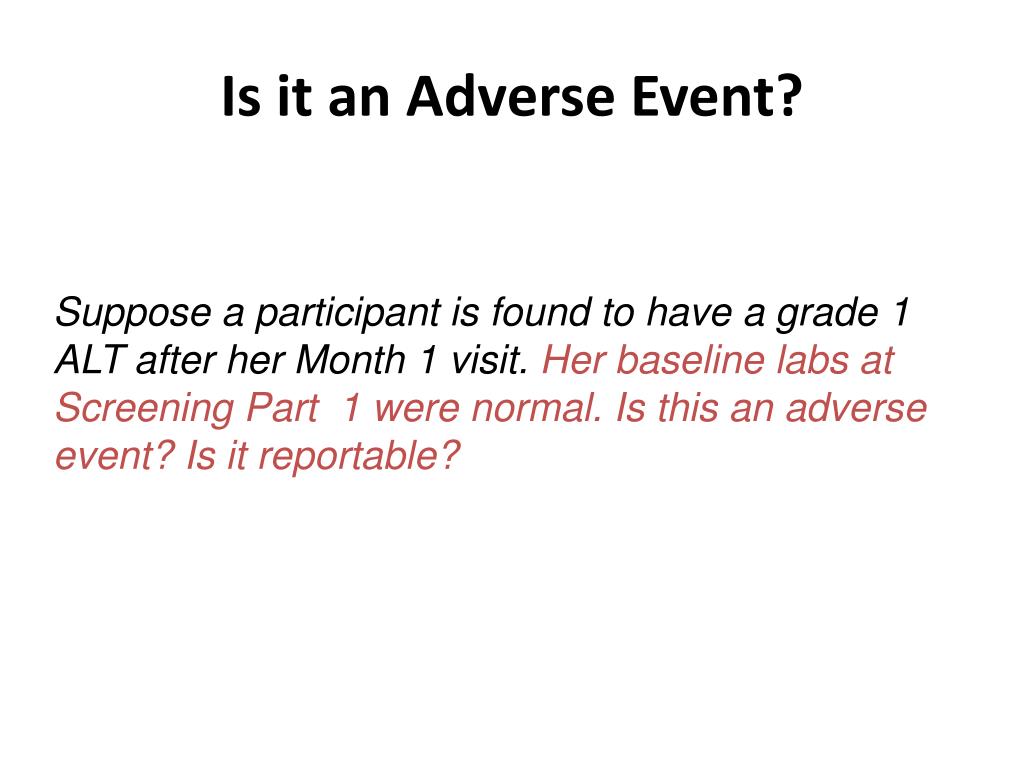 Is it an Adverse Event?

Suppose a participant is found to have a grade 1 ALT after her Month 1 visit. Her baseline labs at Screening Part  1 were normal. Is this an adverse event? Is it reportable?